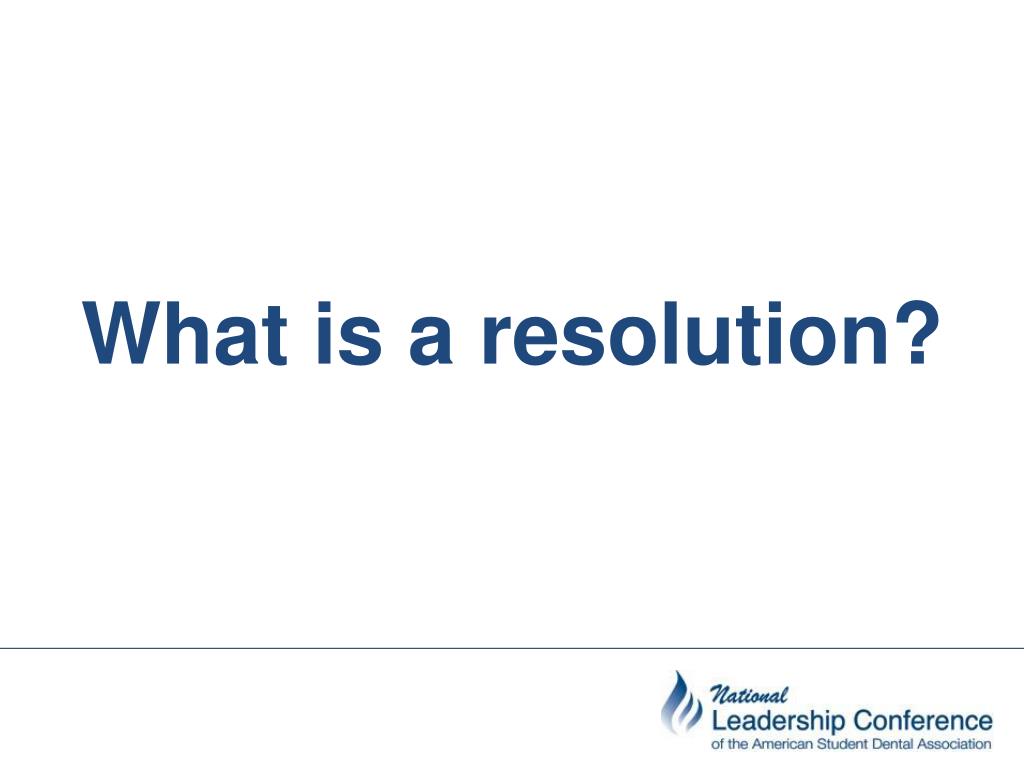 What is a resolution?

National
Leadership Conference
of the American Student Dental Association